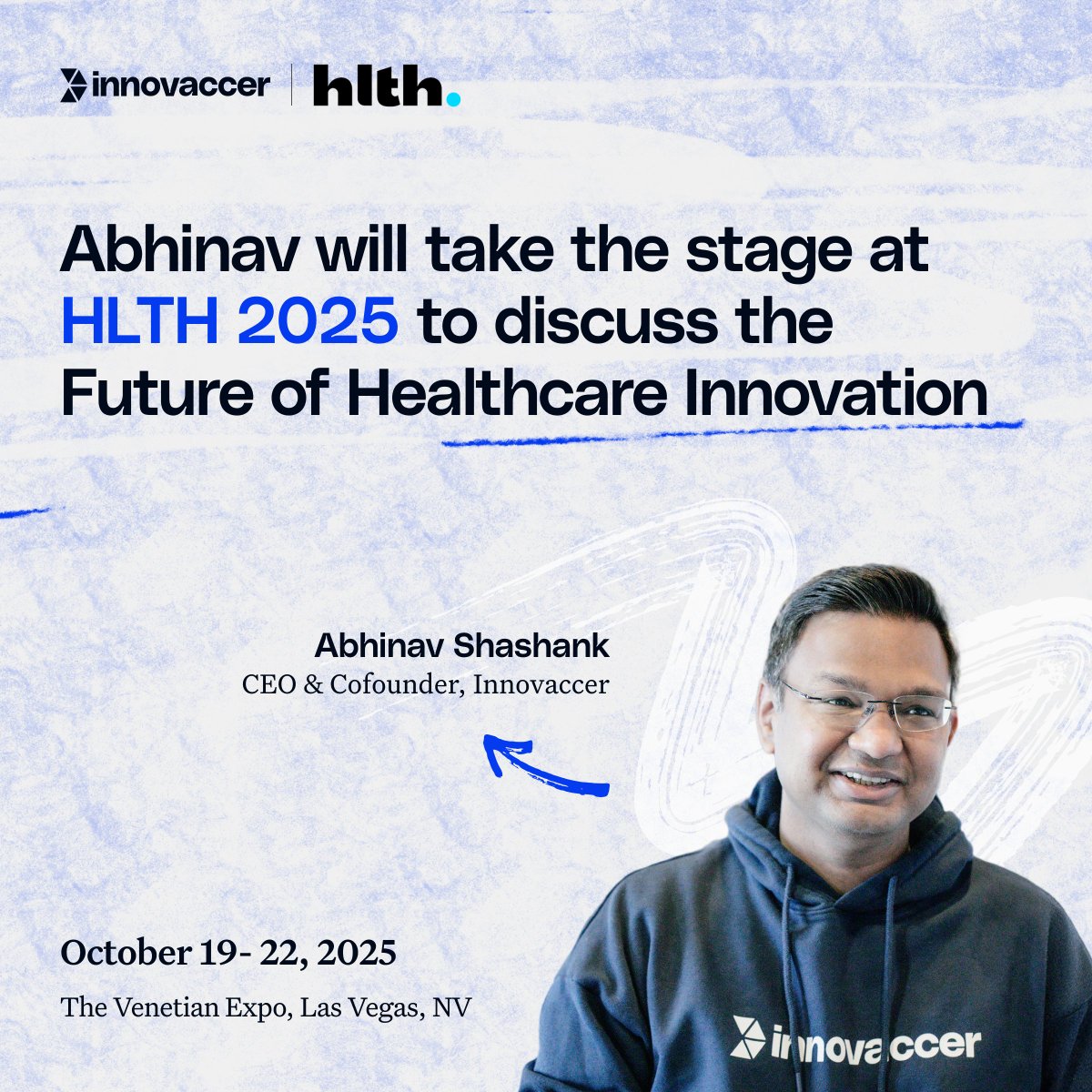 innovaccer | hlth.

Abhinav will take the stage at HLTH 2025 to discuss the Future of Healthcare Innovation

Abhinav Shashank
CEO & Cofounder, Innovaccer

October 19- 22, 2025

The Venetian Expo, Las Vegas, NV

innovaccer